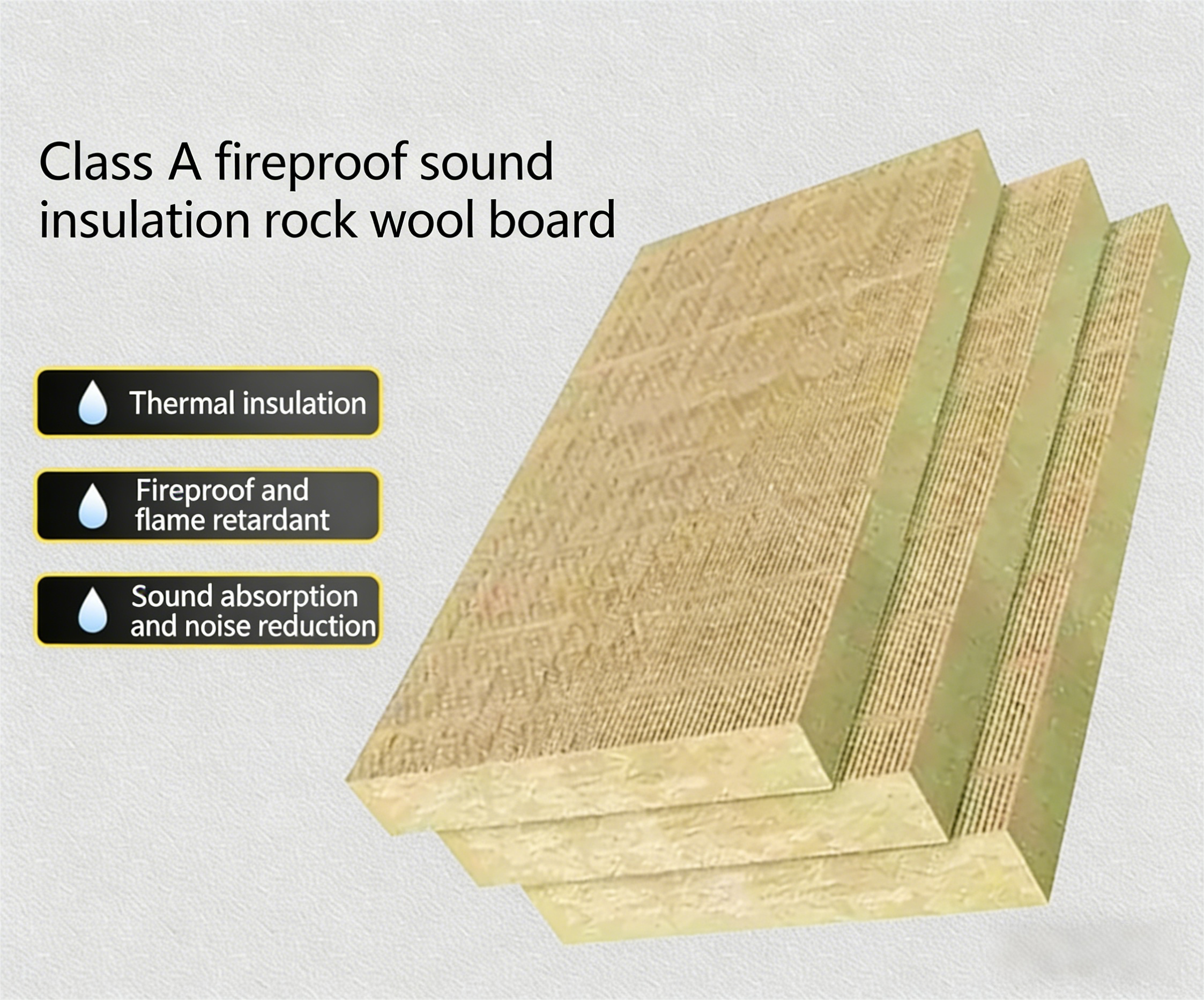 Class A fireproof sound insulation rock wool board

Thermal insulation

Fireproof and flame retardant

Sound absorption and noise reduction